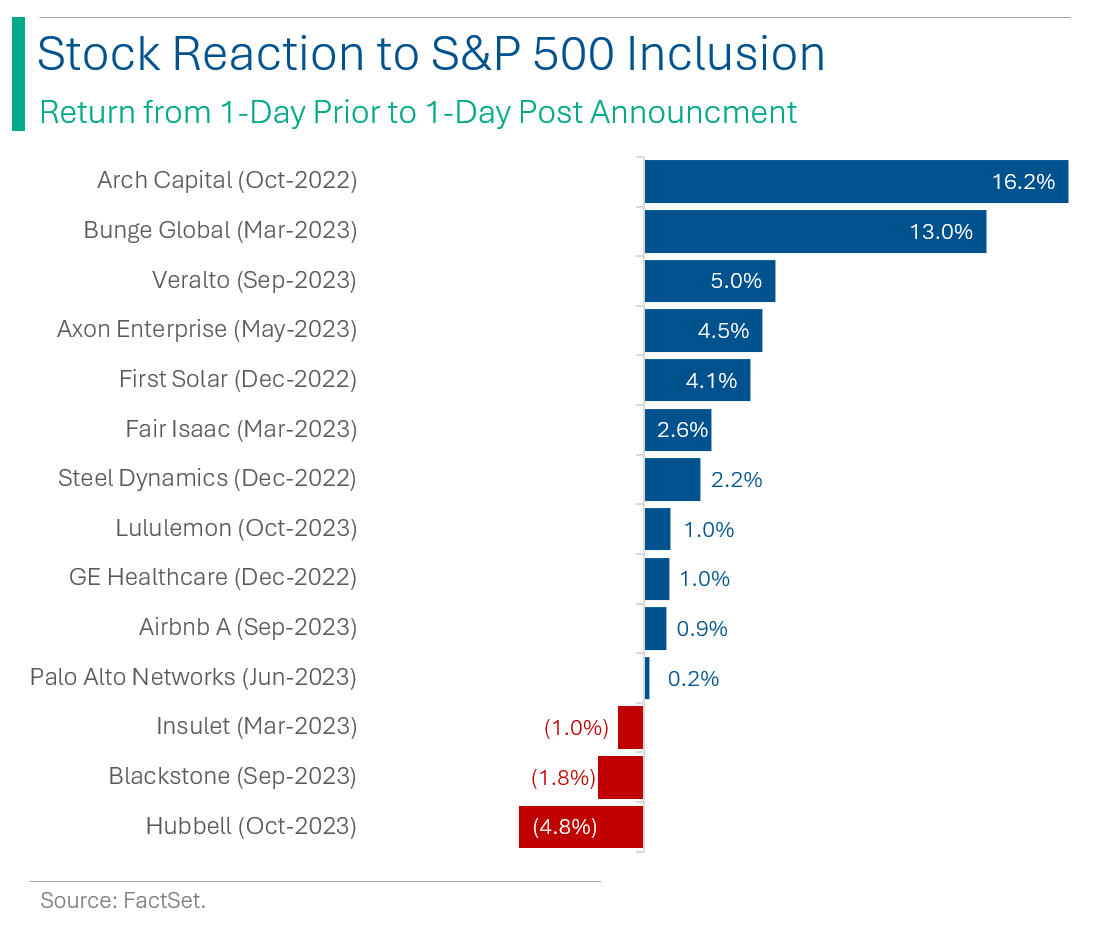 Stock Reaction to S&P 500 Inclusion

Return from 1-Day Prior to 1-Day Post Announcment

Arch Capital (Oct-2022) 16.2%
Bunge Global (Mar-2023) 13.0%
Veralto (Sep-2023) 5.0%
Axon Enterprise (May-2023) 4.5%
First Solar (Dec-2022) 4.1%
Fair Isaac (Mar-2023) 2.6%
Steel Dynamics (Dec-2022) 2.2%
Lululemon (Oct-2023) 1.0%
GE Healthcare (Dec-2022) 1.0%
Airbnb A (Sep-2023) 0.9%
Palo Alto Networks (Jun-2023) 0.2%
Insulet (Mar-2023) (1.0%)
Blackstone (Sep-2023) (1.8%)
Hubbell (Oct-2023) (4.8%)

Source: FactSet.